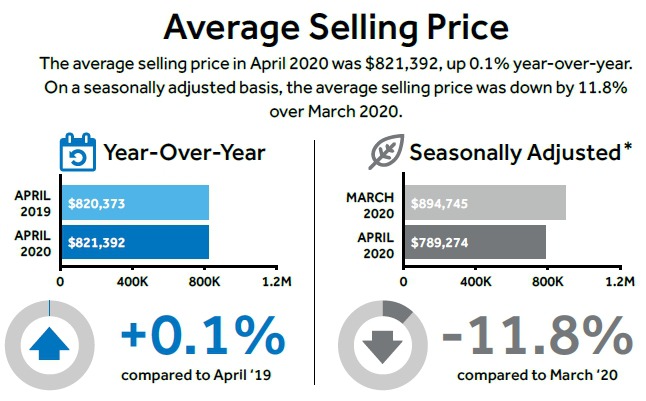 Average Selling Price

The average selling price in April 2020 was \$821,392, up 0.1% year-over-year. On a seasonally adjusted basis, the average selling price was down by 11.8% over March 2020.

Year-Over-Year

APRIL 2019 \$820,373
APRIL 2020 \$821,392

0 400K 800K 1.2M

+0.1%
compared to April '19

Seasonally Adjusted*

MARCH 2020 \$894,745
APRIL 2020 \$789,274

0 400K 800K 1.2M

-11.8%
compared to March '20